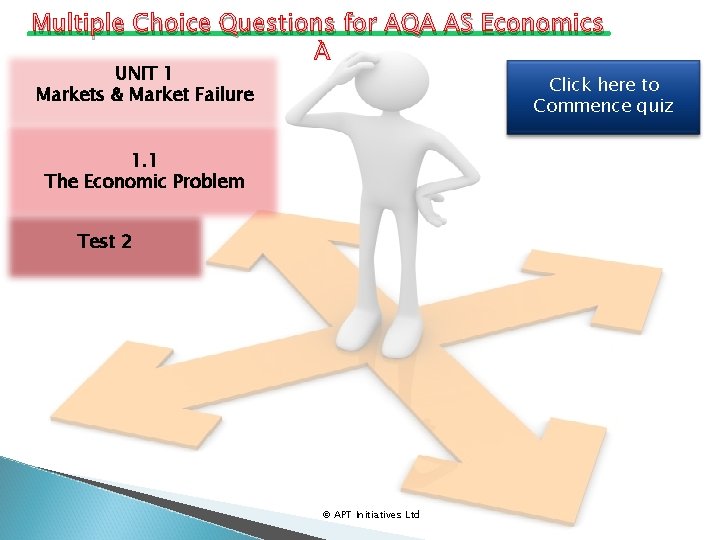 Multiple Choice Questions for AQA AS Economics A

UNIT 1
Markets & Market Failure

1.1
The Economic Problem

Test 2

Click here to Commence quiz

© APT Initiatives Ltd